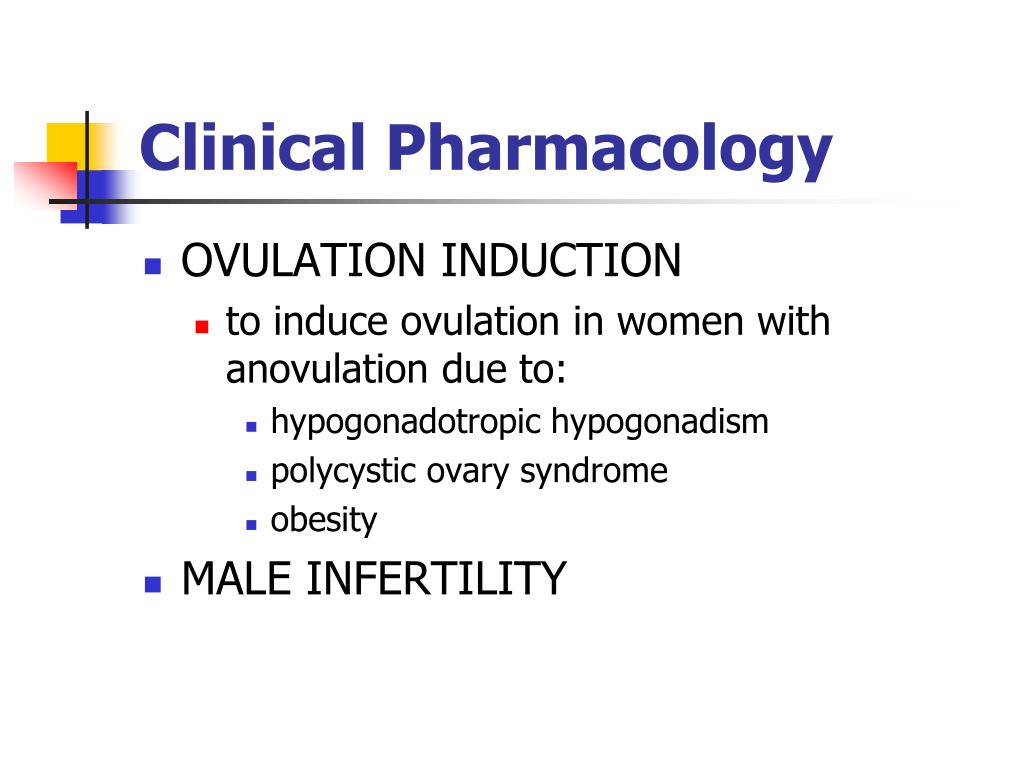 Clinical Pharmacology

- OVULATION INDUCTION
  - to induce ovulation in women with anovulation due to:
    - hypogonadotropic hypogonadism
    - polycystic ovary syndrome
    - obesity
- MALE INFERTILITY